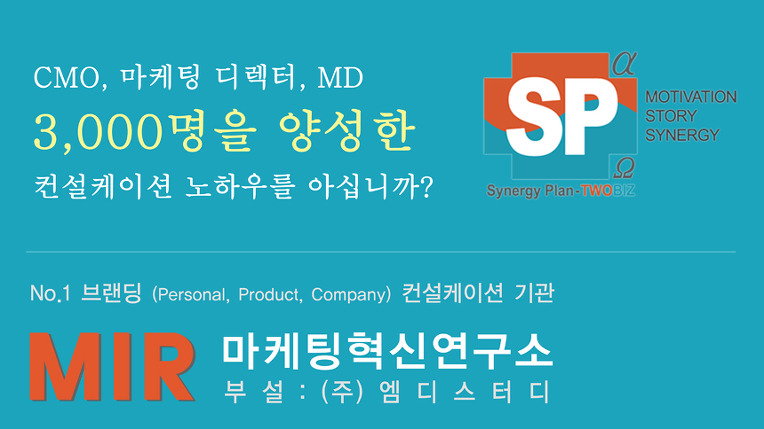 CMO, 마케팅 디렉터, MD

3,000명을 양성한

컨설케이션 노하우를 아십니까?

SP $\alpha$ $\Omega$

MOTIVATION
STORY
SYNERGY

Synergy Plan-TWOBIZ

No.1 브랜딩 (Personal, Product, Company) 컨설케이션 기관

MIR 마케팅혁신연구소

부설 : (주) 엠디스터디